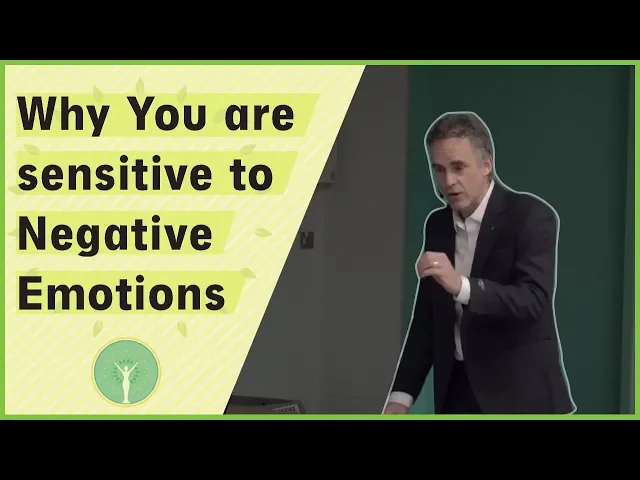 Why You are sensitive to Negative Emotions